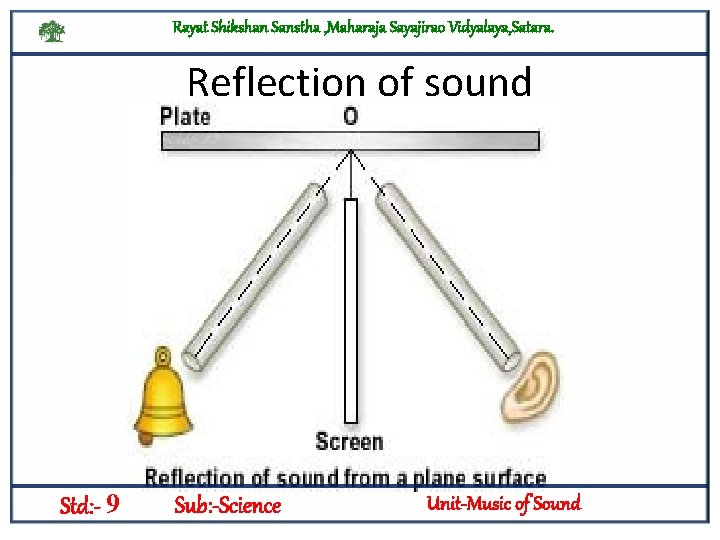 Rayat Shikshan Sanstha ,Maharaja Sayajirao Vidyalaya,Satara.

Reflection of sound

Plate

O

Screen

Reflection of sound from a plane surface

Std:- 9 Sub:-Science Unit-Music of Sound